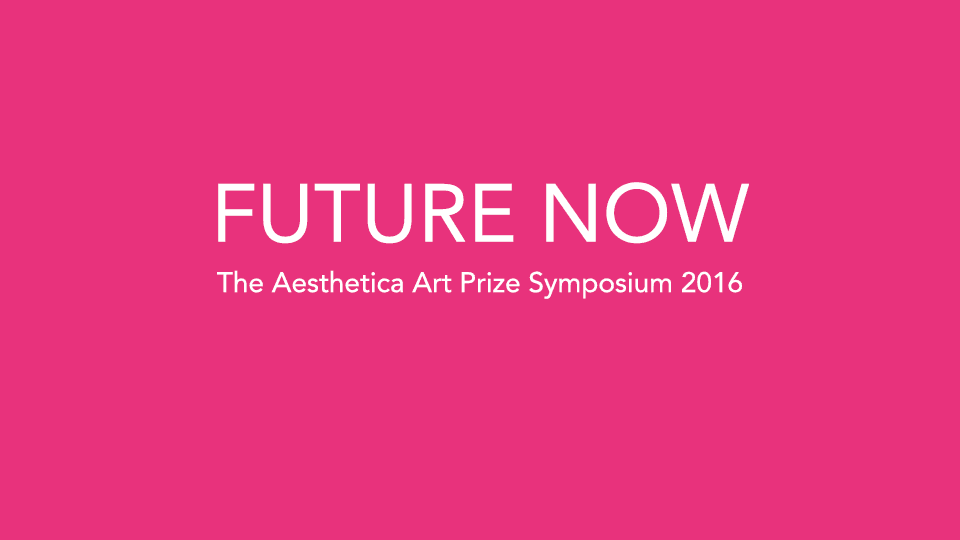 FUTURE NOW
The Aesthetica Art Prize Symposium 2016